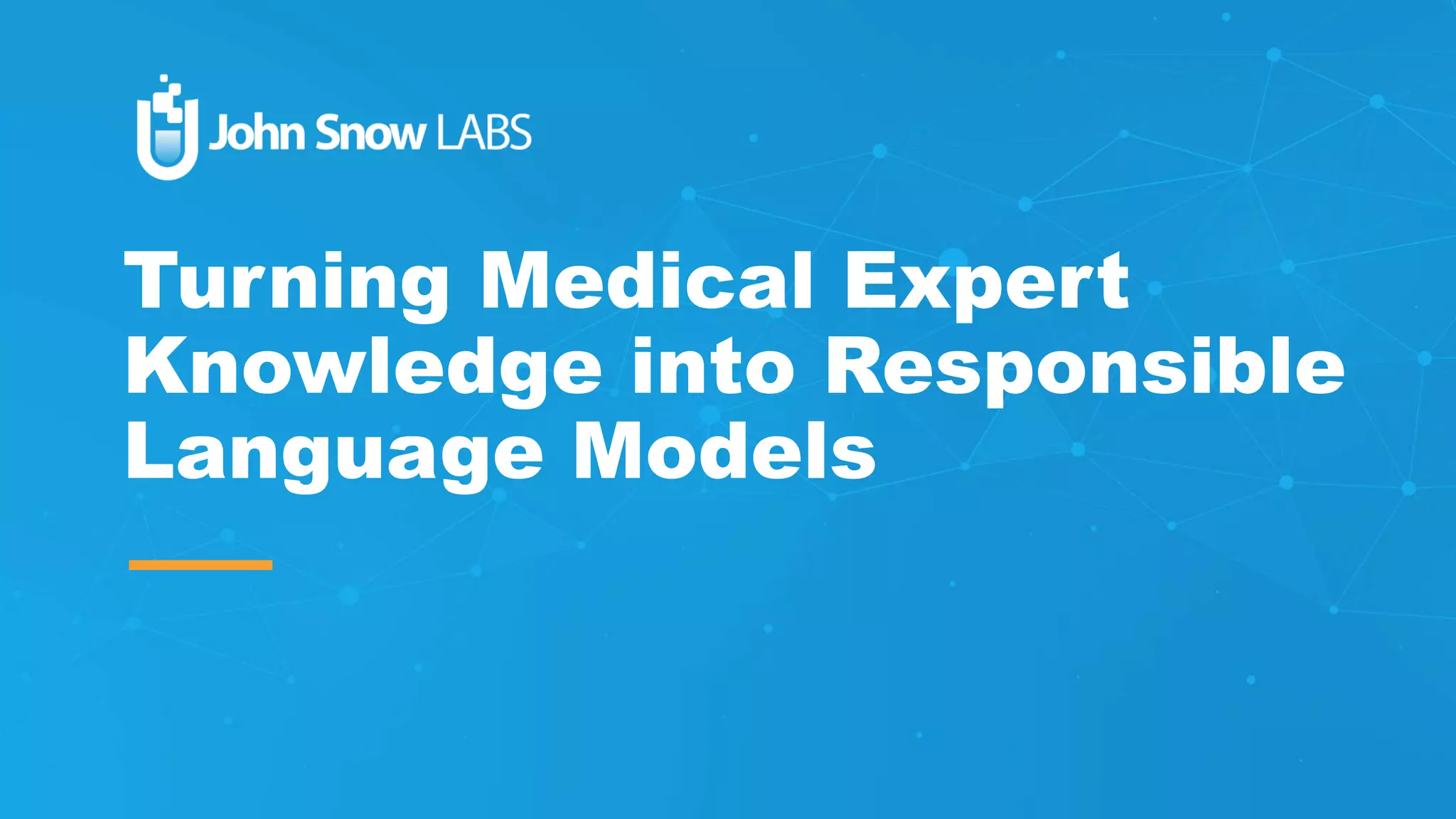 John Snow LABS

Turning Medical Expert Knowledge into Responsible Language Models